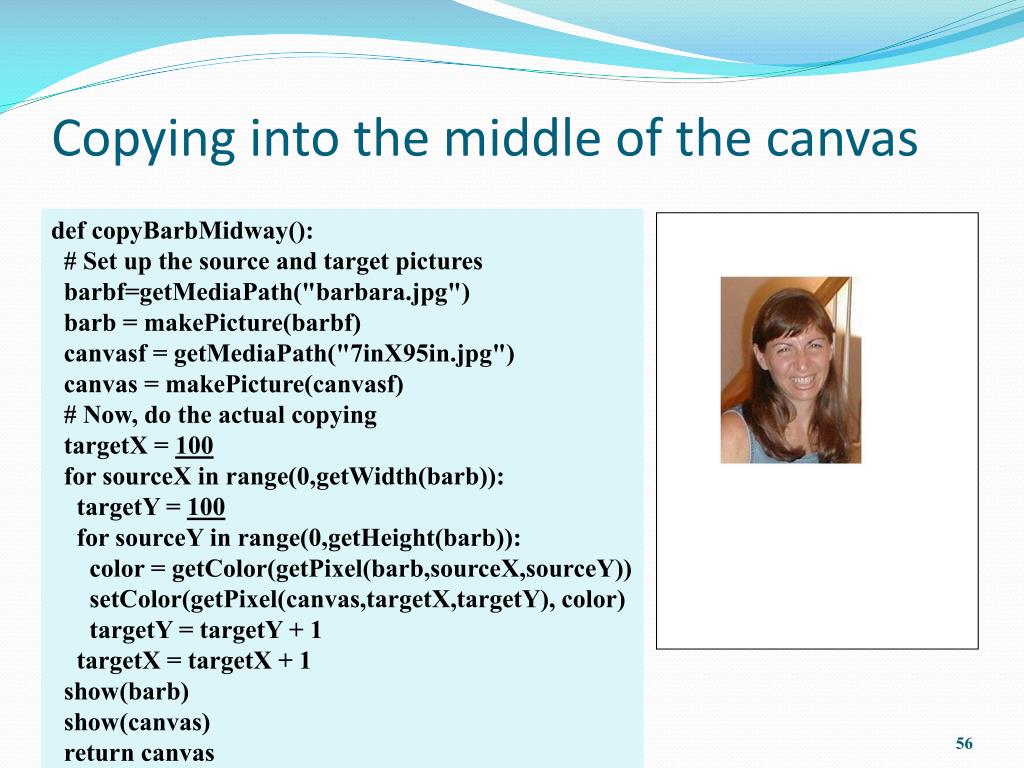 Copying into the middle of the canvas

def copyBarbMidway():
  # Set up the source and target pictures
  barbf=getMediaPath("barbara.jpg")
  barb = makePicture(barbf)
  canvasf = getMediaPath("7inX95in.jpg")
  canvas = makePicture(canvasf)
  # Now, do the actual copying
  targetX = 100
  for sourceX in range(0,getWidth(barb)):
    targetY = 100
    for sourceY in range(0,getHeight(barb)):
      color = getColor(getPixel(barb,sourceX,sourceY))
      setColor(getPixel(canvas,targetX,targetY), color)
      targetY = targetY + 1
    targetX = targetX + 1
  show(barb)
  show(canvas)
  return canvas

56